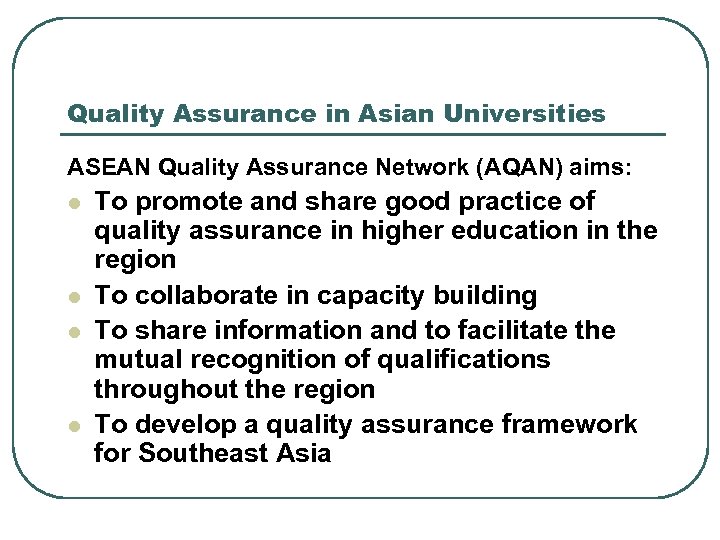 Quality Assurance in Asian Universities

ASEAN Quality Assurance Network (AQAN) aims:

- To promote and share good practice of quality assurance in higher education in the region
- To collaborate in capacity building
- To share information and to facilitate the mutual recognition of qualifications throughout the region
- To develop a quality assurance framework for Southeast Asia